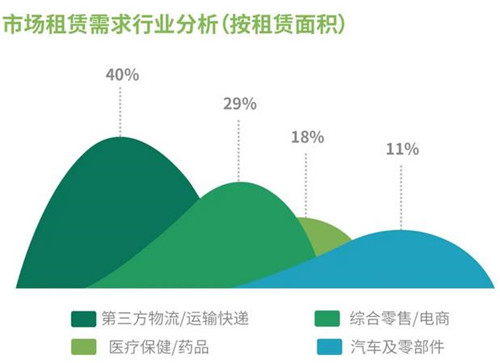 市场租赁需求行业分析(按租赁面积)

40%

29%

18%

11%

第三方物流/运输快递

综合零售/电商

医疗保健/药品

汽车及零部件